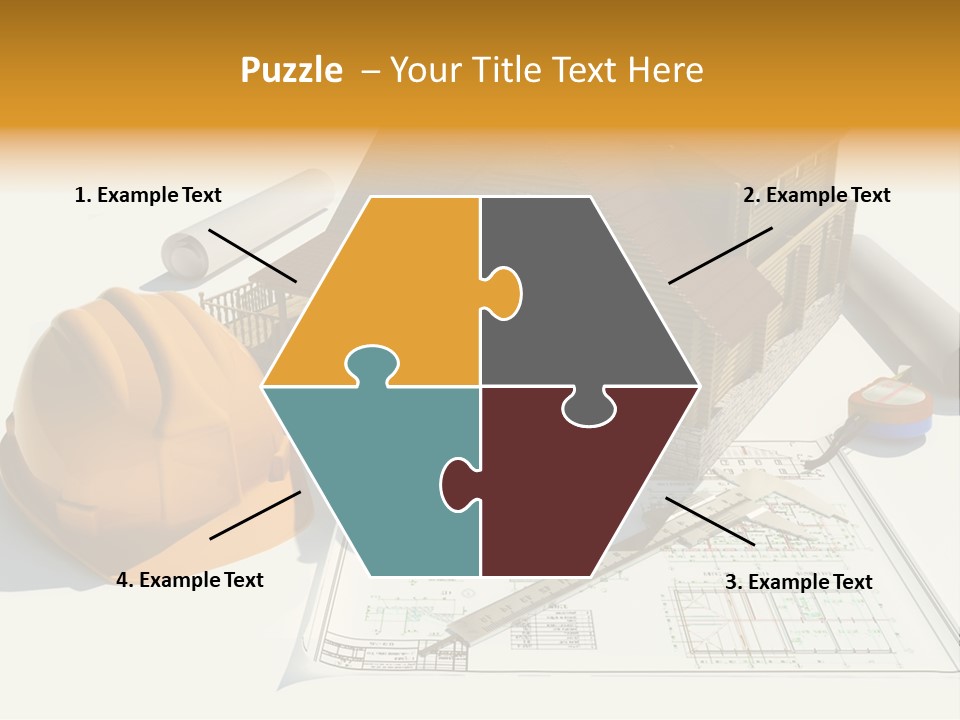 Puzzle – Your Title Text Here

1. Example Text

2. Example Text

4. Example Text

3. Example Text